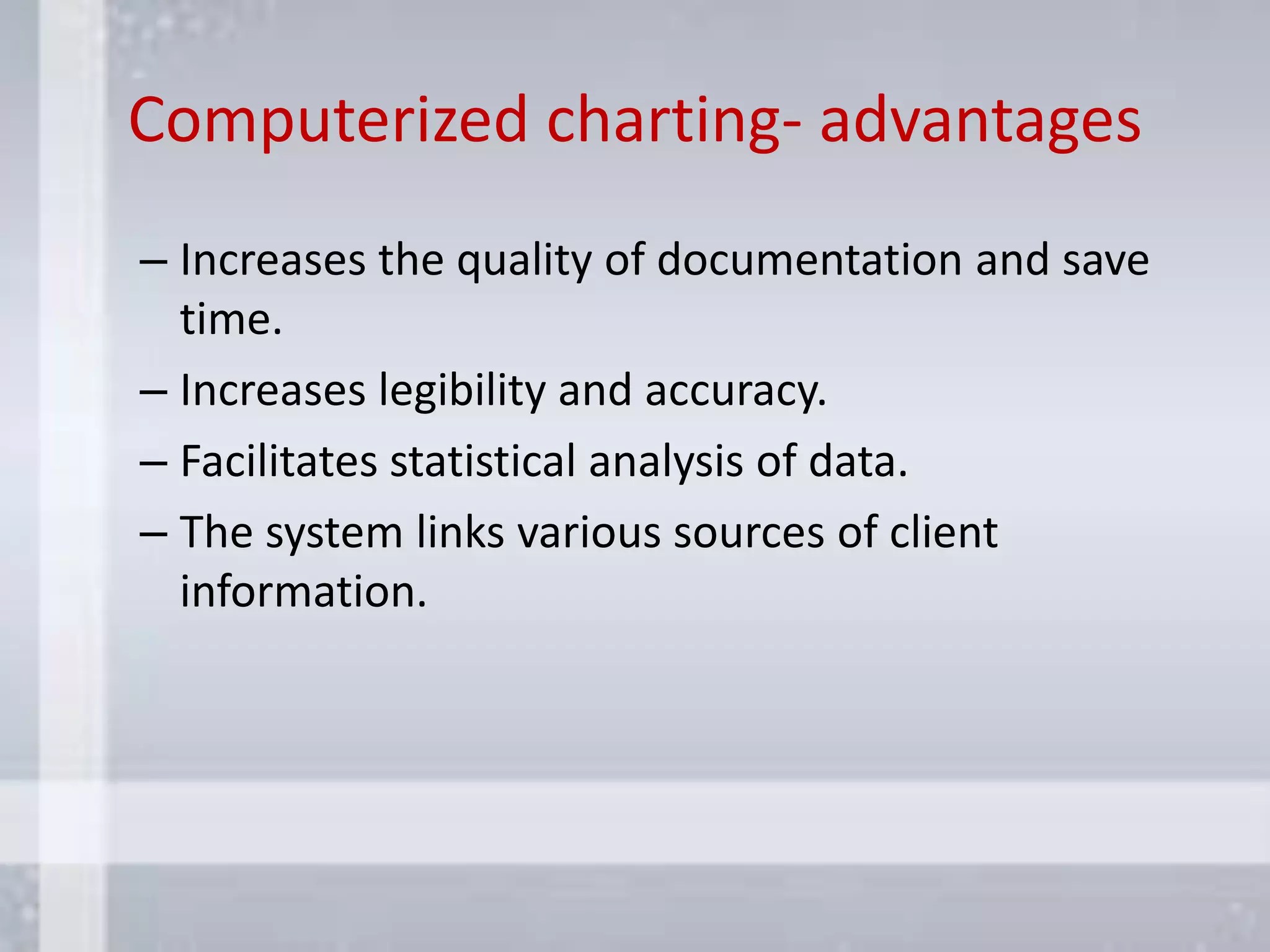 Computerized charting- advantages

– Increases the quality of documentation and save time.
– Increases legibility and accuracy.
– Facilitates statistical analysis of data.
– The system links various sources of client information.